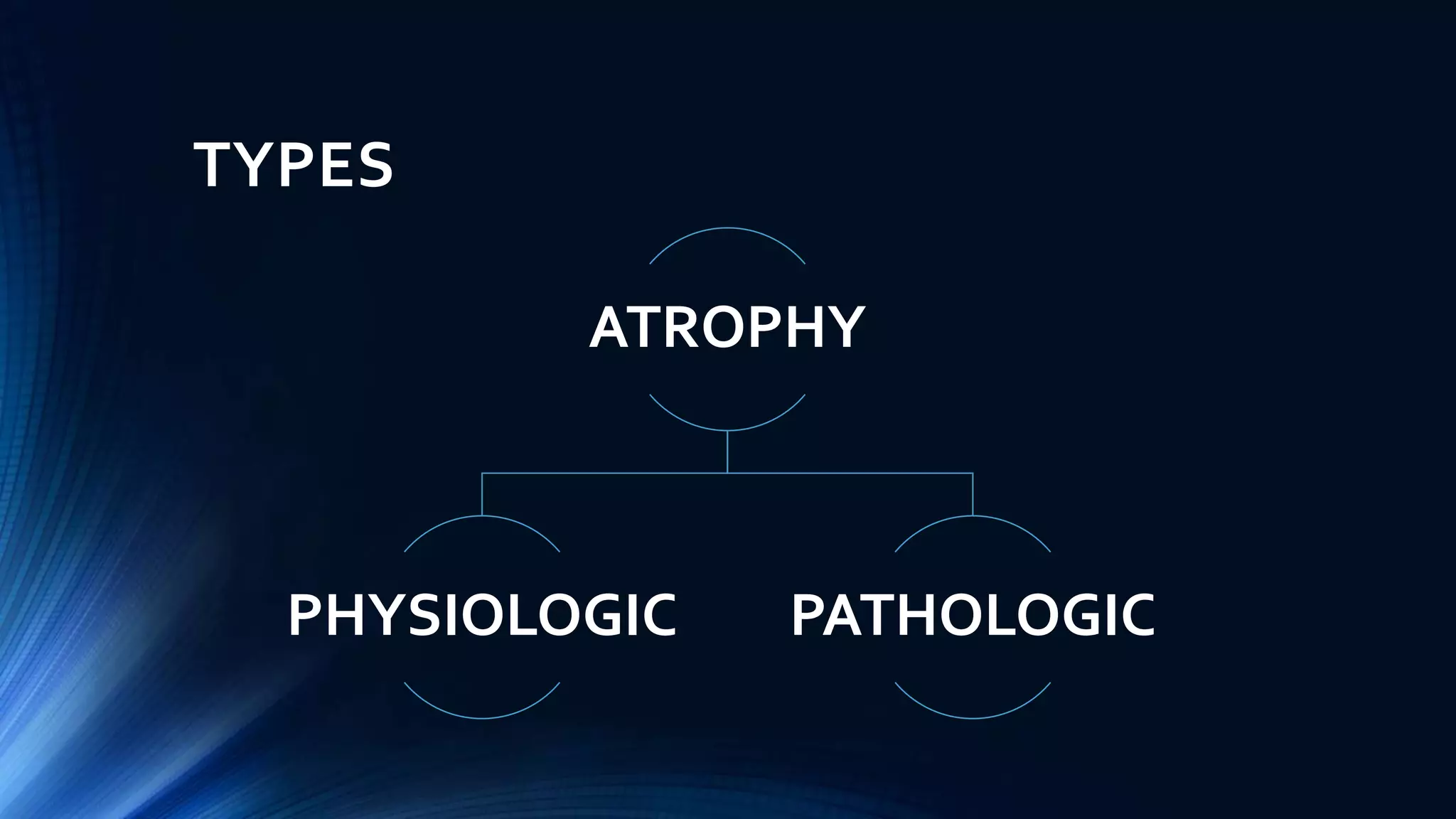 TYPES

ATROPHY

PHYSIOLOGIC

PATHOLOGIC